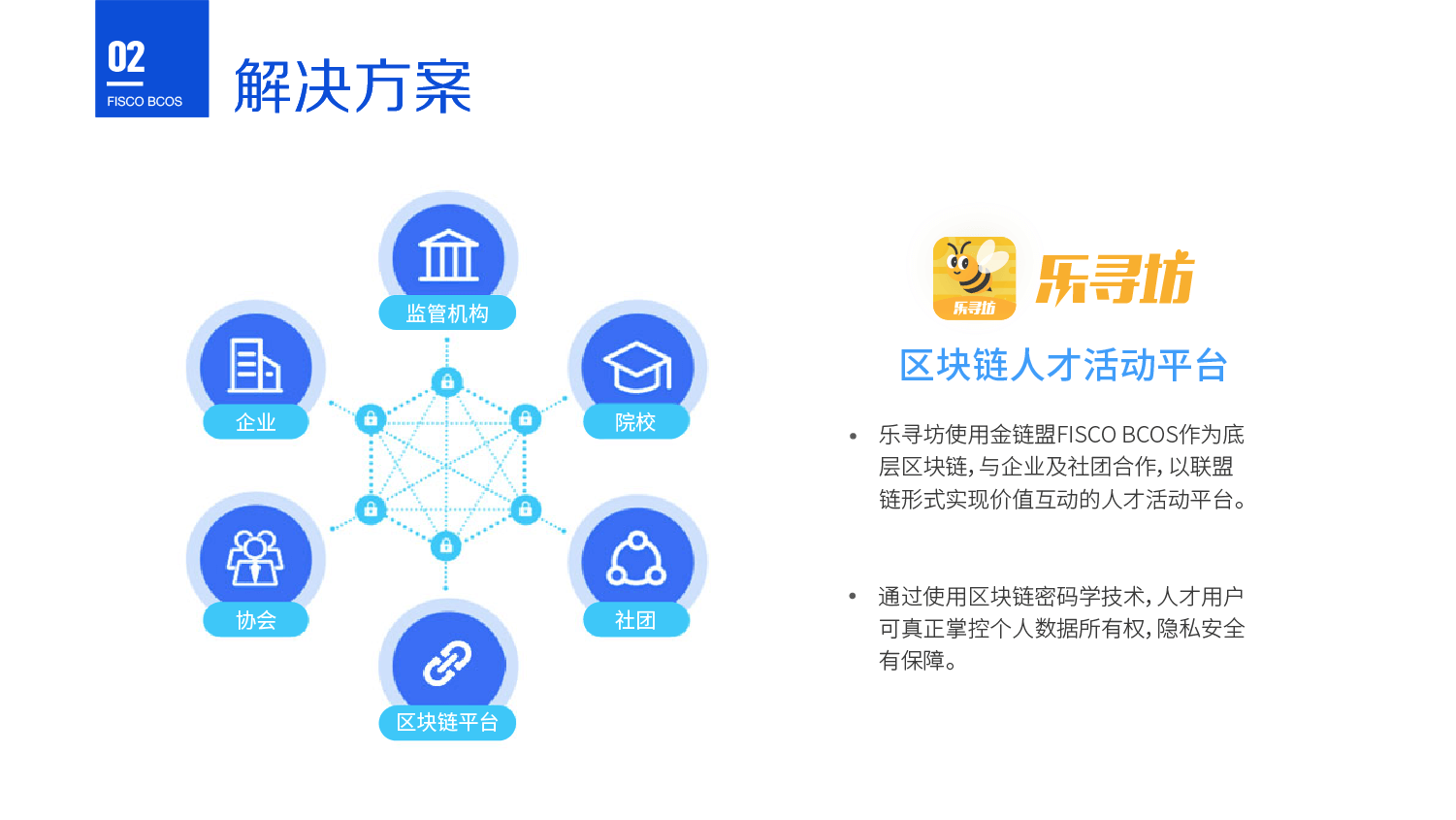 02
FISCO BCOS

解决方案

监管机构
企业
院校
协会
社团
区块链平台

乐寻坊
乐寻坊

区块链人才活动平台

• 乐寻坊使用金链盟FISCO BCOS作为底层区块链，与企业及社团合作，以联盟链形式实现价值互动的人才活动平台。

• 通过使用区块链密码学技术，人才用户可真正掌控个人数据所有权，隐私安全有保障。